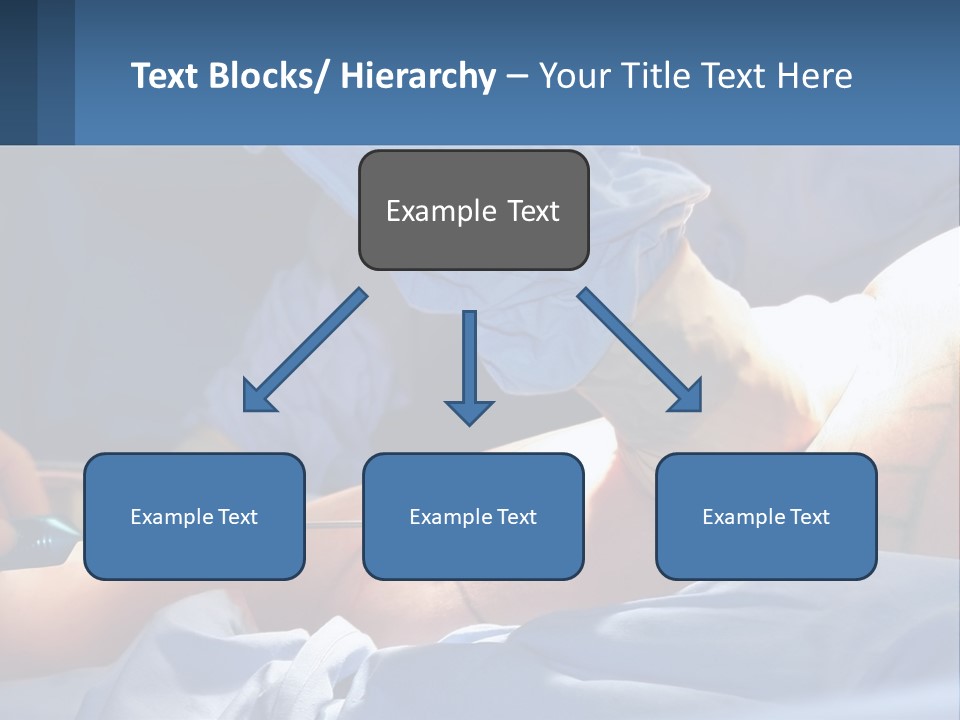 Text Blocks/ Hierarchy – Your Title Text Here

Example Text

Example Text

Example Text

Example Text